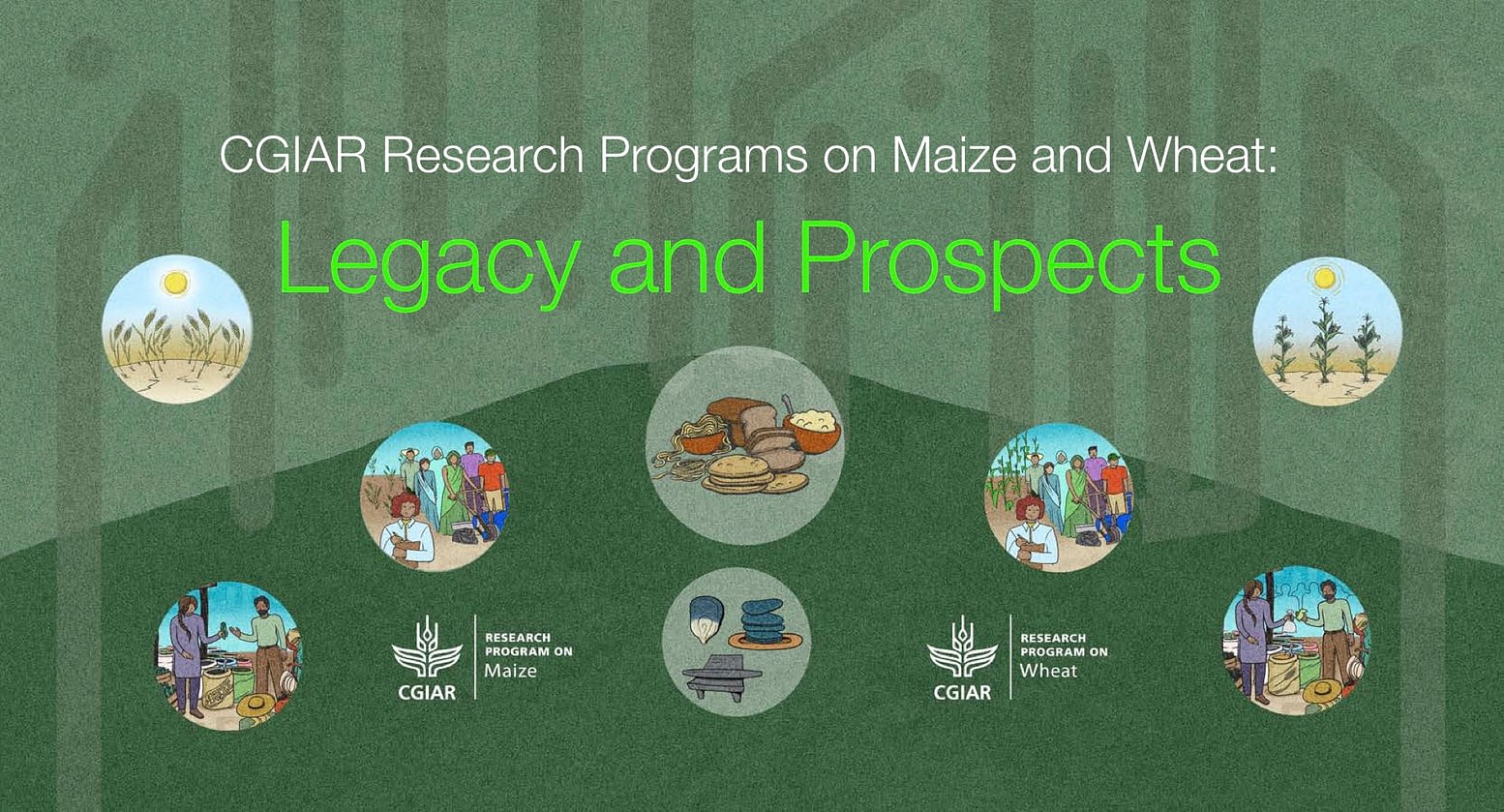 CGIAR Research Programs on Maize and Wheat:

Legacy and Prospects

CGIAR
RESEARCH PROGRAM ON Maize

CGIAR
RESEARCH PROGRAM ON Wheat